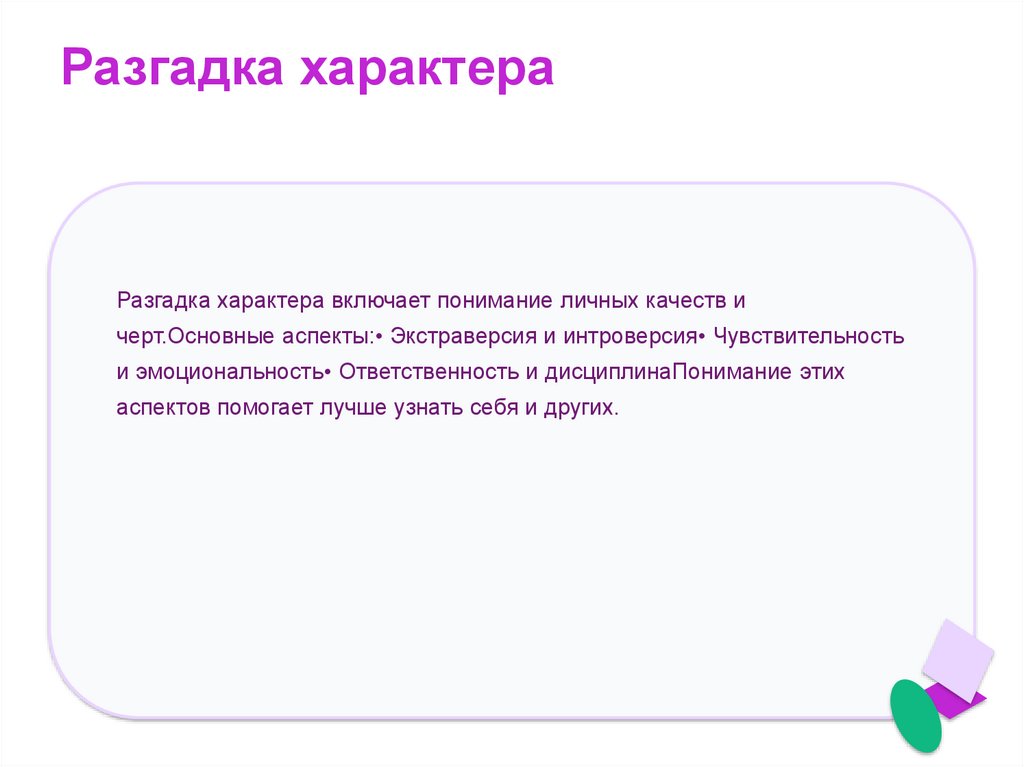 Разгадка характера

Разгадка характера включает понимание личных качеств и черт.Основные аспекты:• Экстраверсия и интроверсия• Чувствительность и эмоциональность• Ответственность и дисциплинаПонимание этих аспектов помогает лучше узнать себя и других.